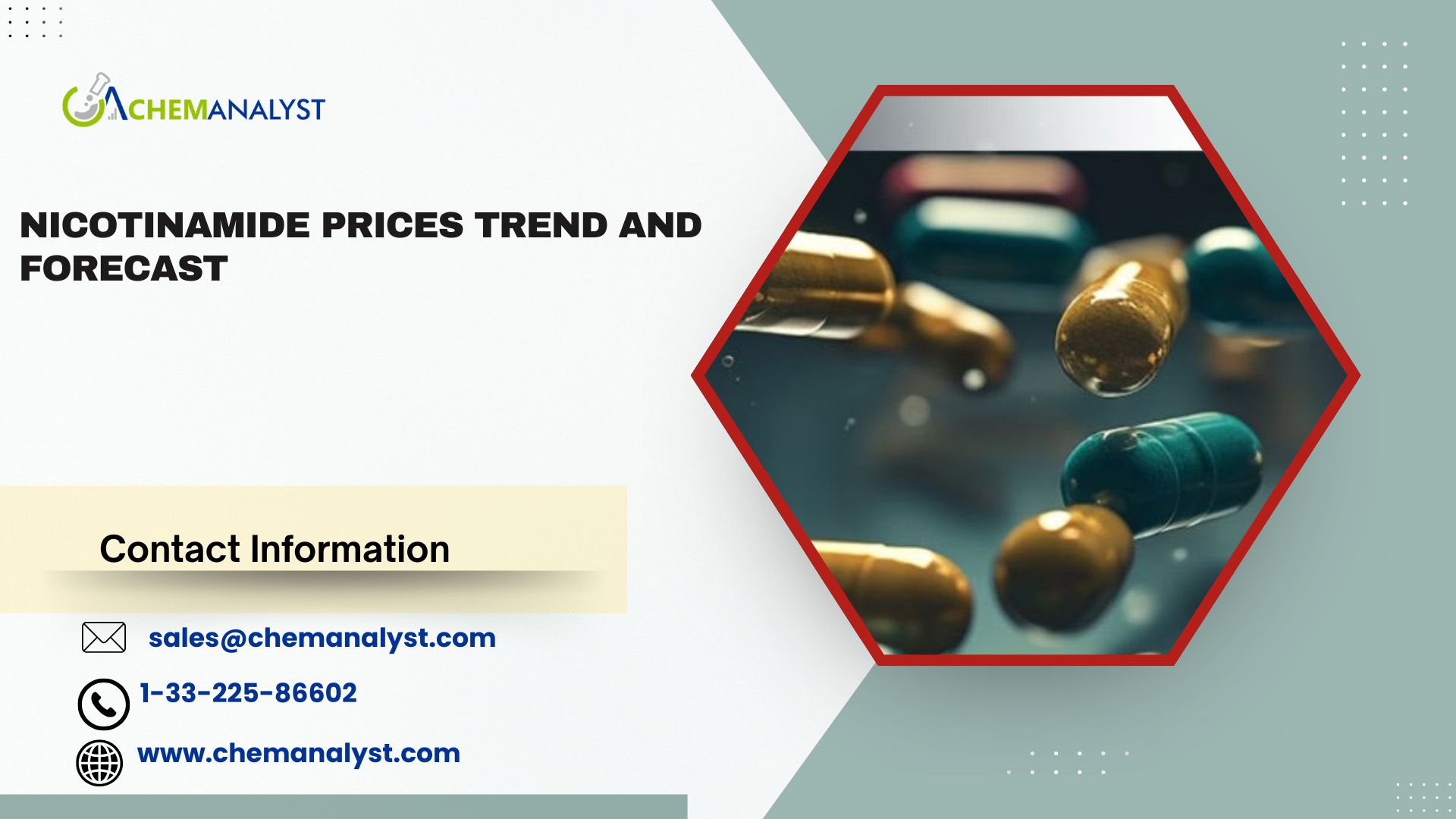 CHEMANALYST

NICOTINAMIDE PRICES TREND AND FORECAST

Contact Information

sales@chemanalyst.com

1-33-225-86602

www.chemanalyst.com